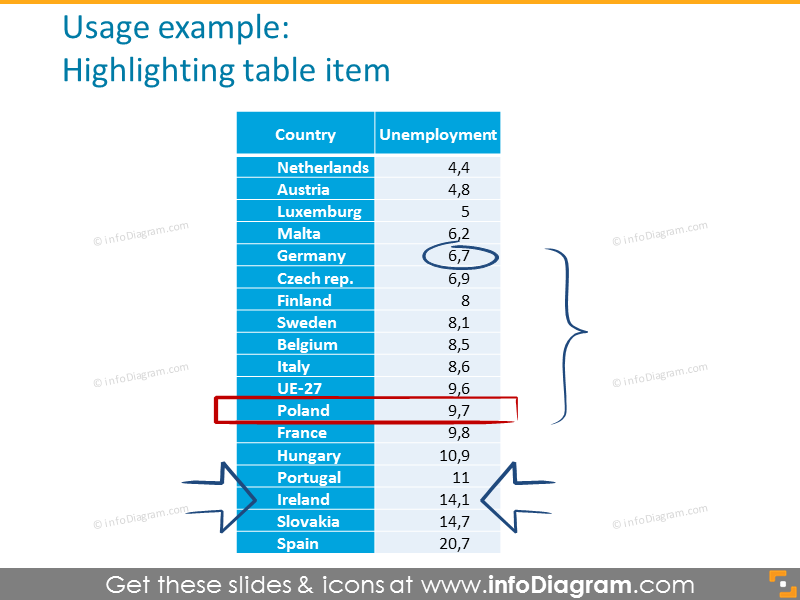 Usage example:
Highlighting table item

| Country | Unemployment |
|---|---|
| Netherlands | 4,4 |
| Austria | 4,8 |
| Luxemburg | 5 |
| Malta | 6,2 |
| Germany | 6,7 |
| Czech rep. | 6,9 |
| Finland | 8 |
| Sweden | 8,1 |
| Belgium | 8,5 |
| Italy | 8,6 |
| UE-27 | 9,6 |
| Poland | 9,7 |
| France | 9,8 |
| Hungary | 10,9 |
| Portugal | 11 |
| Ireland | 14,1 |
| Slovakia | 14,7 |
| Spain | 20,7 |

© infoDiagram.com
© infoDiagram.com
© infoDiagram.com
© infoDiagram.com
© infoDiagram.com
© infoDiagram.com

Get these slides & icons at www.infoDiagram.com